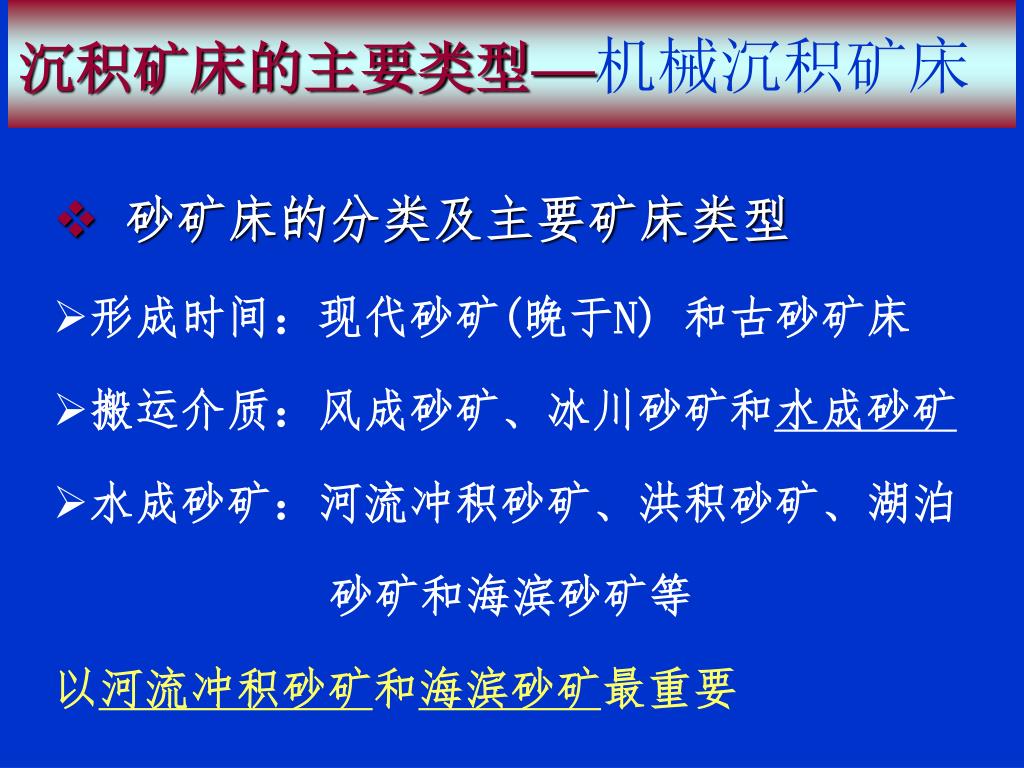 沉积矿床的主要类型—机械沉积矿床

❖ 砂矿床的分类及主要矿床类型

➢形成时间：现代砂矿(晚于N) 和古砂矿床

➢搬运介质：风成砂矿、冰川砂矿和水成砂矿

➢水成砂矿：河流冲积砂矿、洪积砂矿、湖泊砂矿和海滨砂矿等

以河流冲积砂矿和海滨砂矿最重要